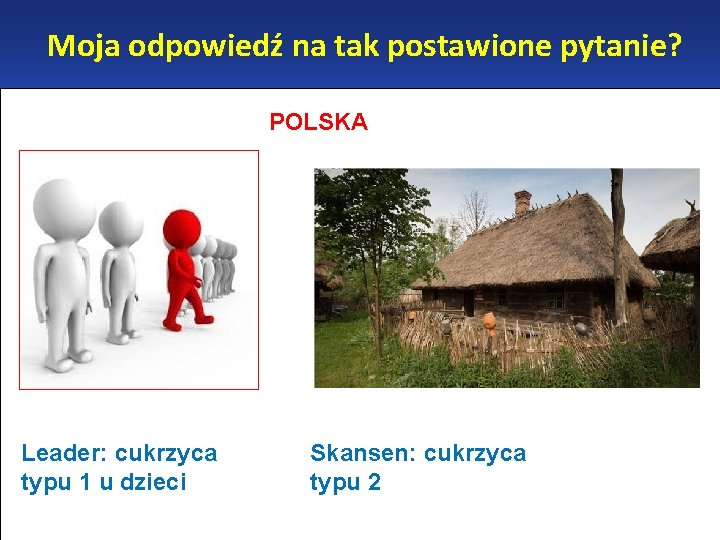 Moja odpowiedź na tak postawione pytanie?

POLSKA

Leader: cukrzyca typu 1 u dzieci

Skansen: cukrzyca typu 2